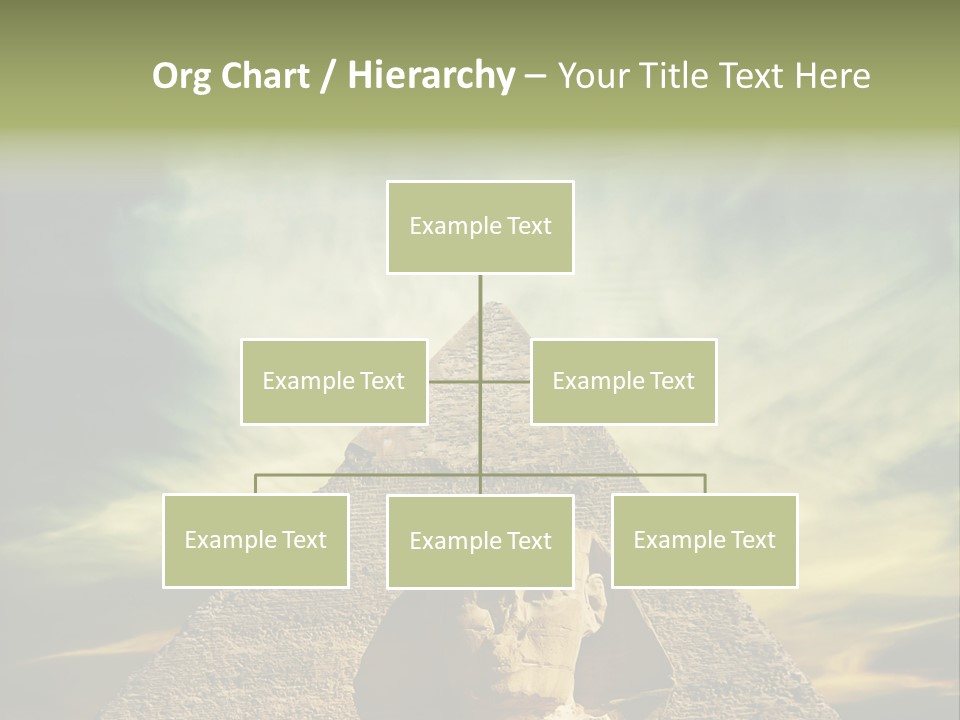 Org Chart / Hierarchy – Your Title Text Here

Example Text

Example Text

Example Text

Example Text

Example Text

Example Text